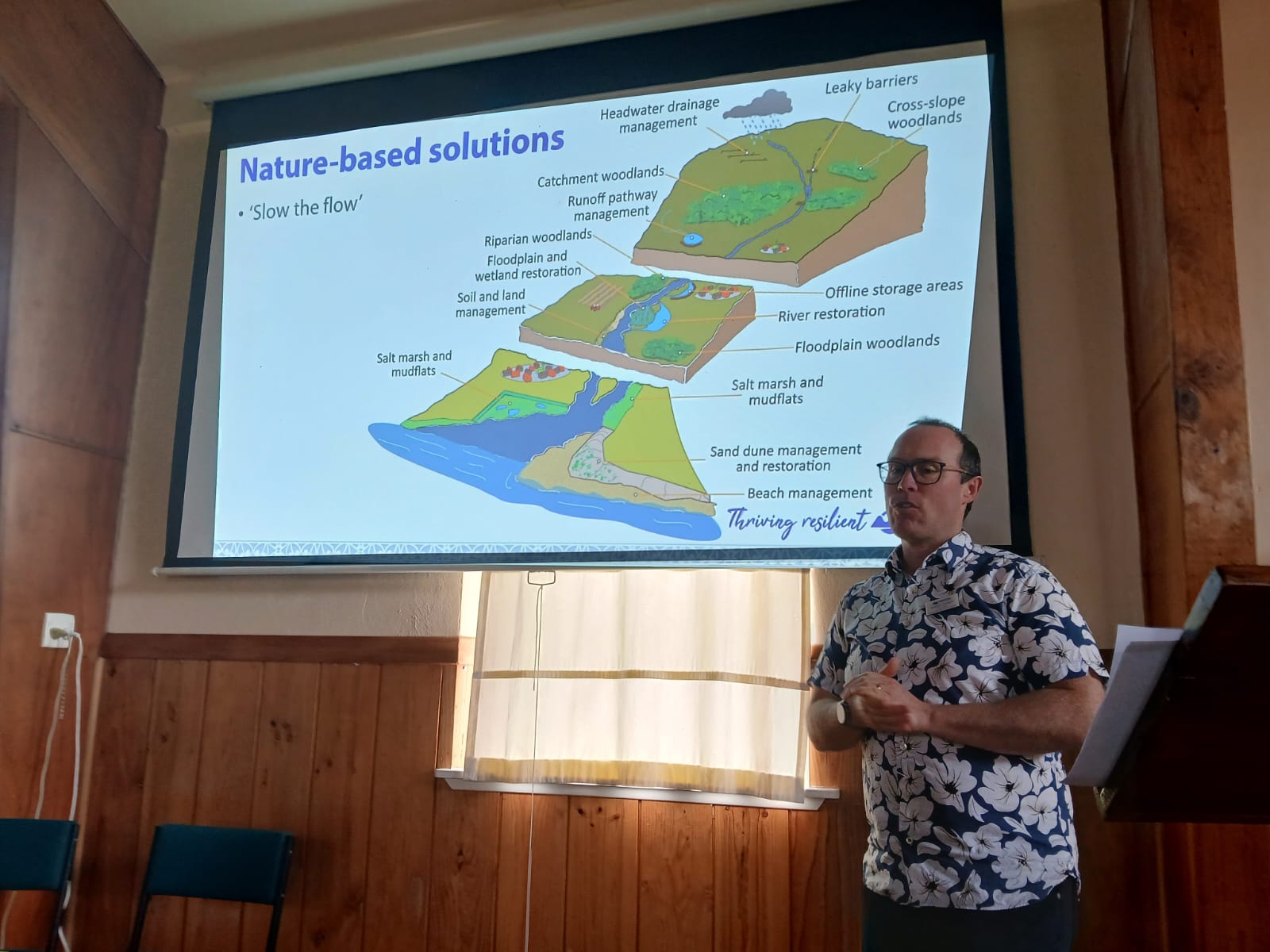 Nature-based solutions

• 'Slow the flow'

Headwater drainage management

Leaky barriers

Cross-slope woodlands

Catchment woodlands

Runoff pathway management

Riparian woodlands

Floodplain and wetland restoration

Soil and land management

Offline storage areas

River restoration

Floodplain woodlands

Salt marsh and mudflats

Salt marsh and mudflats

Sand dune management and restoration

Beach management

Thriving resilient